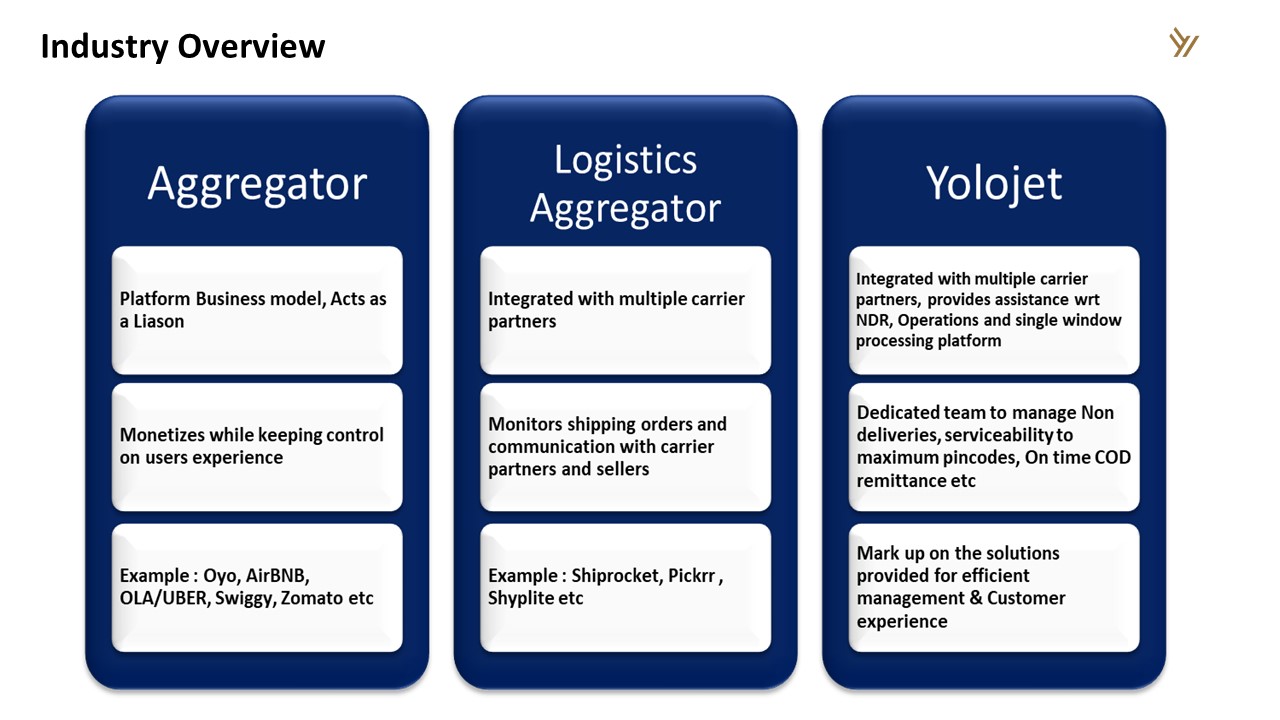 Industry Overview

Aggregator

Platform Business model, Acts as a Liason

Monetizes while keeping control on users experience

Example : Oyo, AirBNB, OLA/UBER, Swiggy, Zomato etc

Logistics Aggregator

Integrated with multiple carrier partners

Monitors shipping orders and communication with carrier partners and sellers

Example : Shiprocket, Pickrr , Shyplite etc

Yolojet

Integrated with multiple carrier partners, provides assistance wrt NDR, Operations and single window processing platform

Dedicated team to manage Non deliveries, serviceability to maximum pincodes, On time COD remittance etc

Mark up on the solutions provided for efficient management & Customer experience